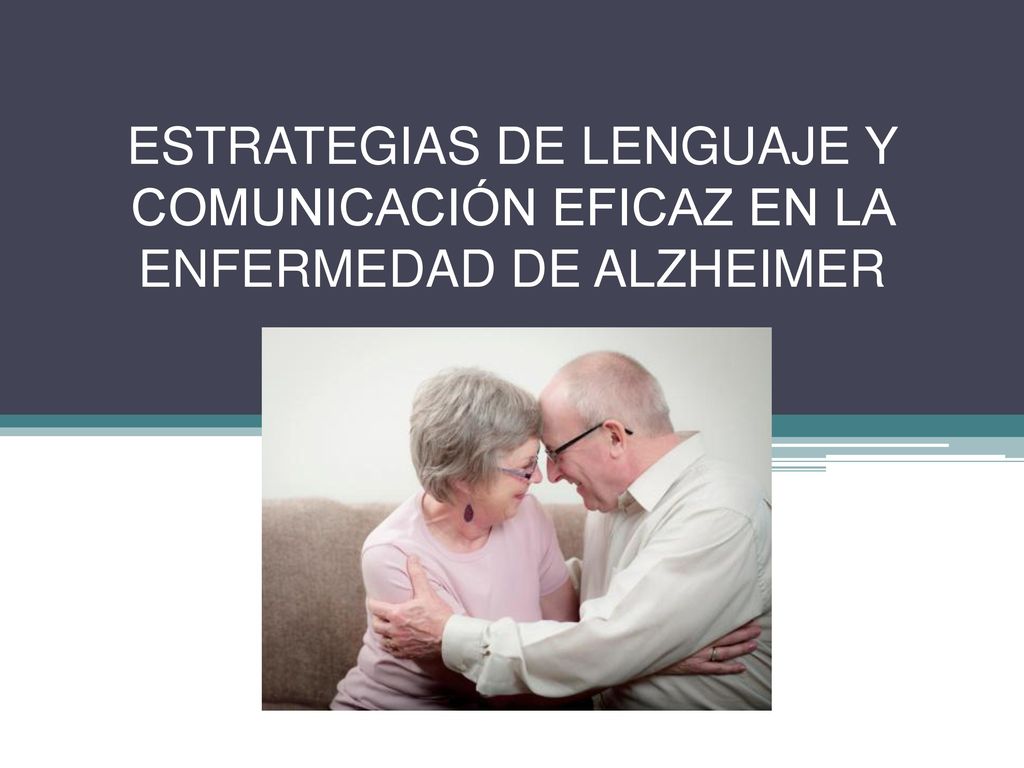 ESTRATEGIAS DE LENGUAJE Y COMUNICACIÓN EFICAZ EN LA ENFERMEDAD DE ALZHEIMER